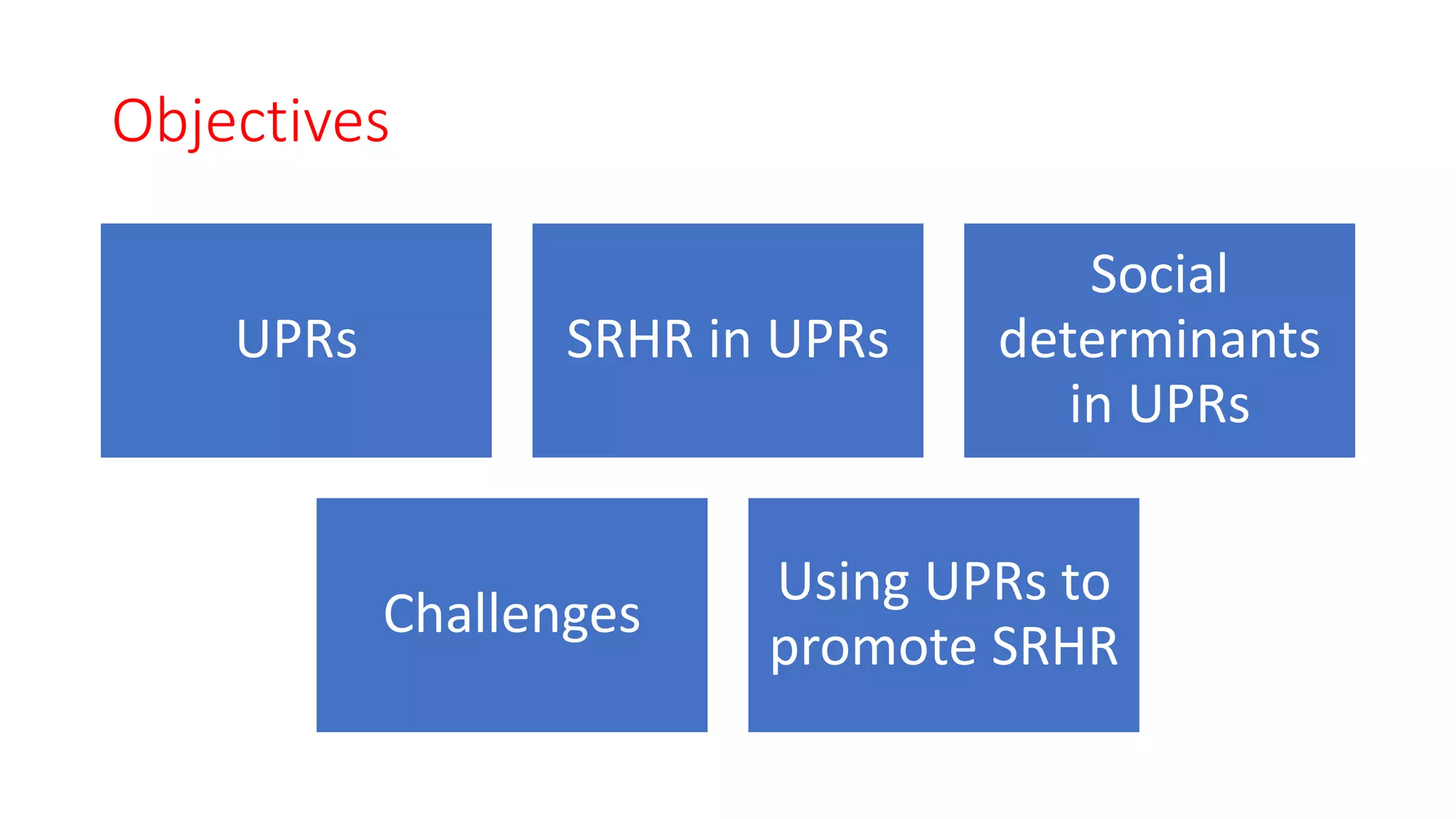 Objectives

UPRs

SRHR in UPRs

Social determinants in UPRs

Challenges

Using UPRs to promote SRHR